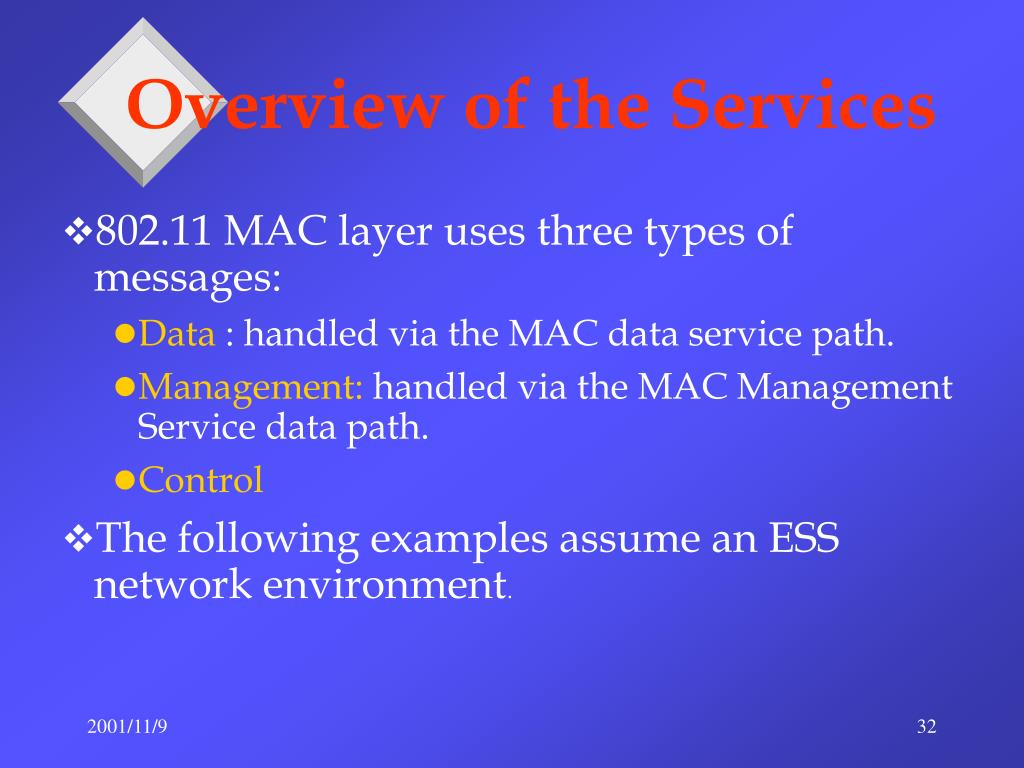 Overview of the Services

❖802.11 MAC layer uses three types of messages:

●Data : handled via the MAC data service path.

●Management: handled via the MAC Management Service data path.

●Control

❖The following examples assume an ESS network environment.

2001/11/9

32